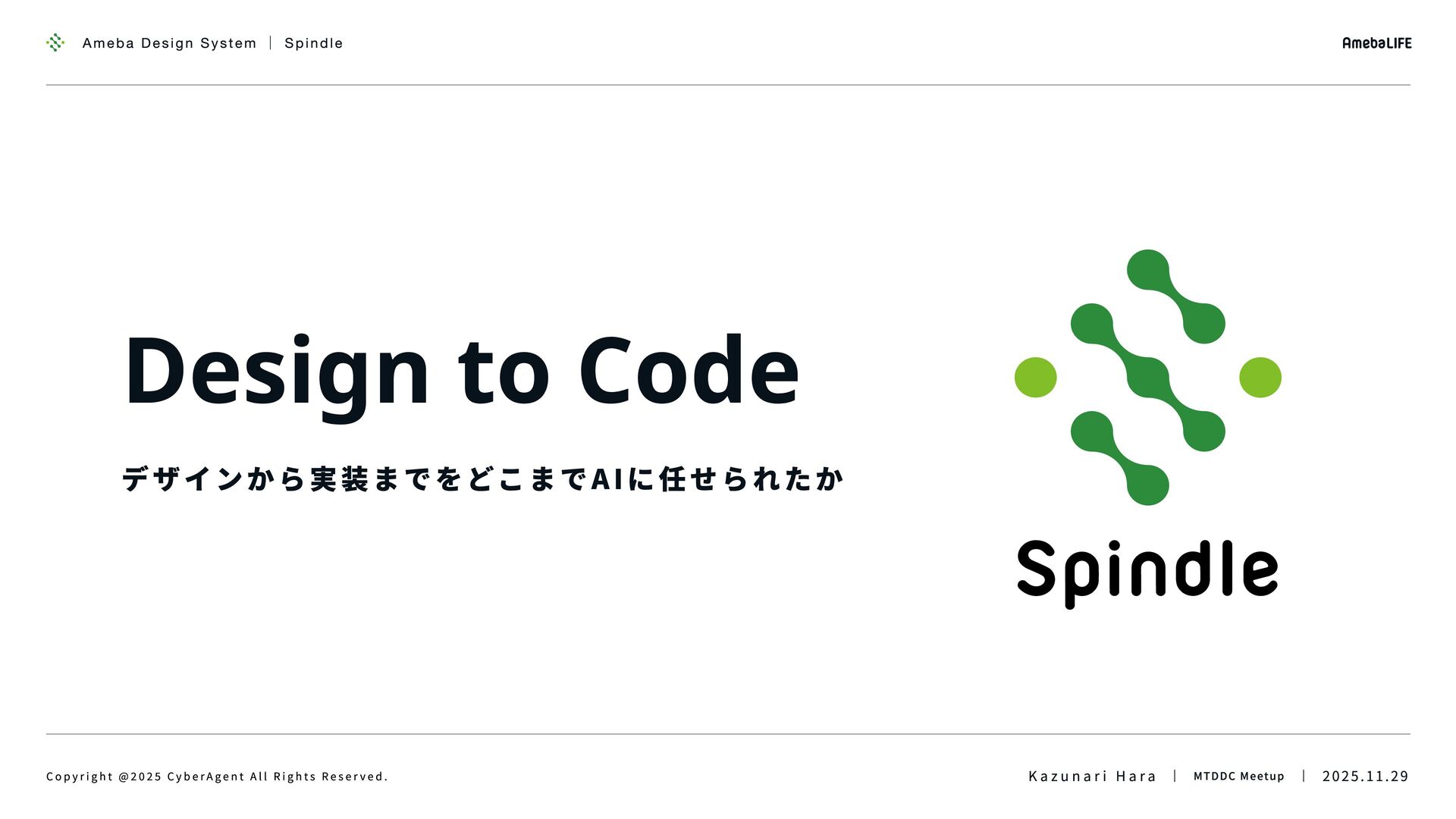 Ameba Design System | Spindle

AmebaLIFE

Design to Code

デザインから実装までをどこまでAIに任せられたか

Spindle

Copyright @2025 CyberAgent All Rights Reserved.

Kazunari Hara | MTDDC Meetup | 2025.11.29